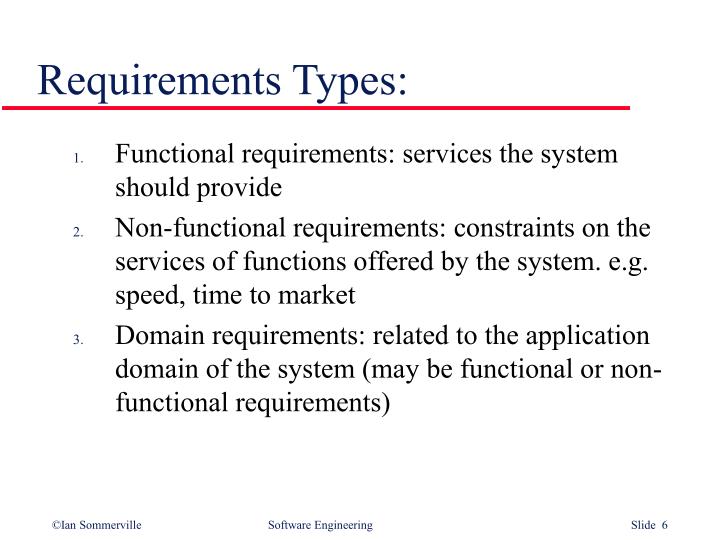 Requirements Types:

1. Functional requirements: services the system should provide
2. Non-functional requirements: constraints on the services of functions offered by the system. e.g. speed, time to market
3. Domain requirements: related to the application domain of the system (may be functional or non-functional requirements)

©Ian Sommerville Software Engineering Slide 6